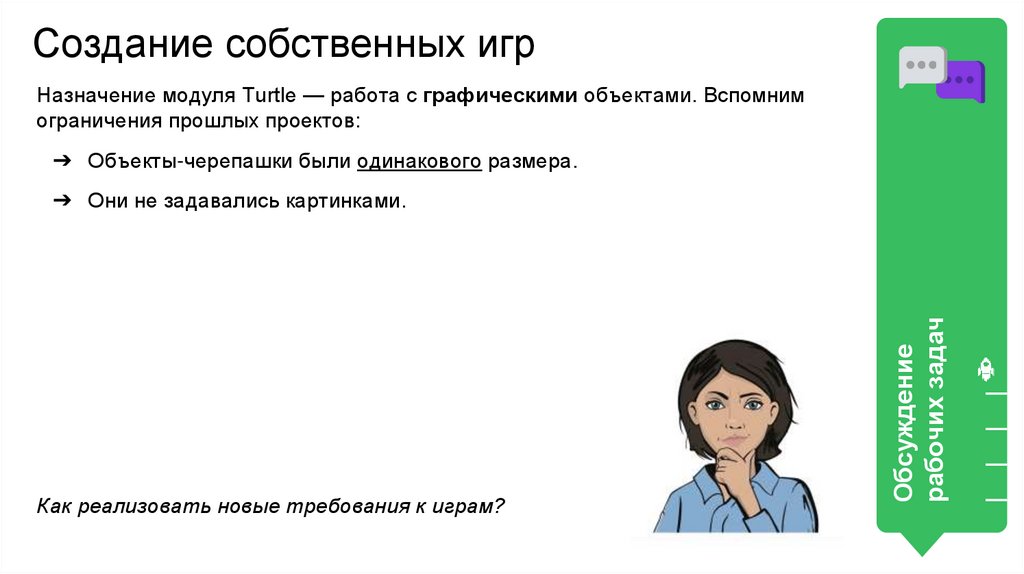 Создание собственных игр

Назначение модуля Turtle — работа с графическими объектами. Вспомним ограничения прошлых проектов:

➔ Объекты-черепашки были одинакового размера.

➔ Они не задавались картинками.

Как реализовать новые требования к играм?

Обсуждение рабочих задач